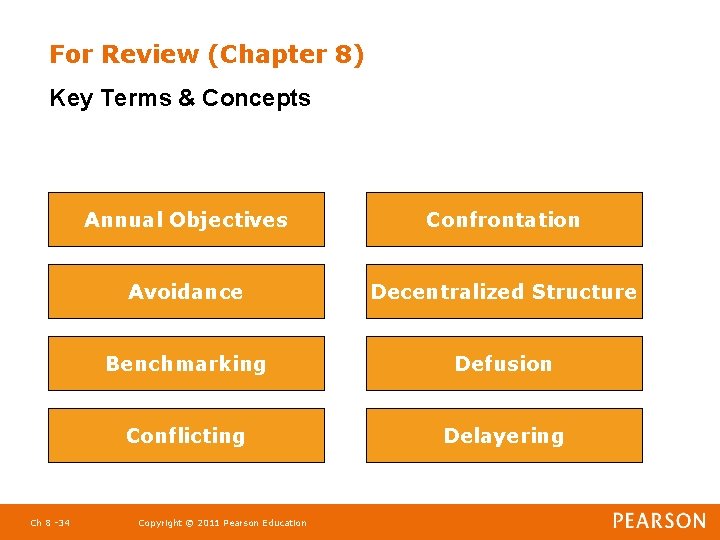 For Review (Chapter 8)

Key Terms & Concepts

Annual Objectives

Avoidance

Benchmarking

Conflicting

Confrontation

Decentralized Structure

Defusion

Delayering

Ch 8 -34

Copyright © 2011 Pearson Education

PEARSON